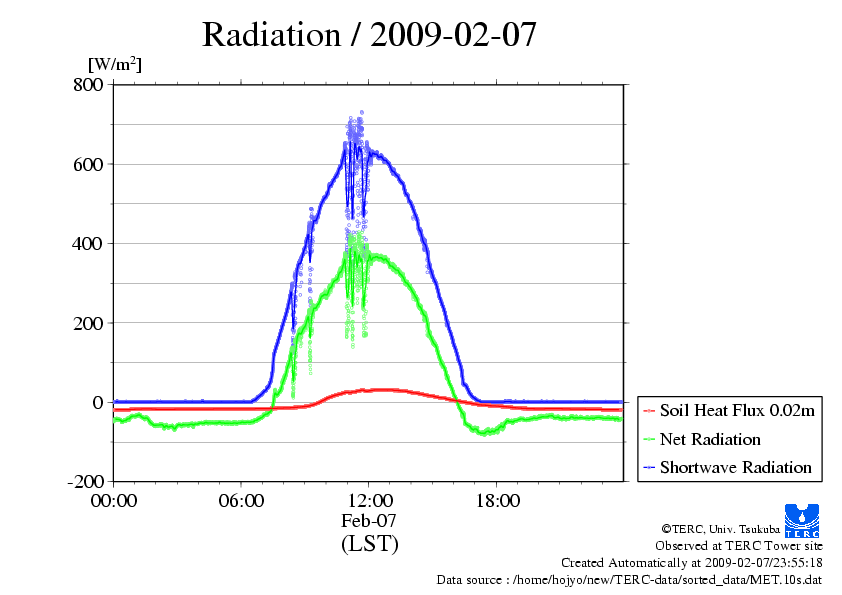 Radiation / 2009-02-07

[W/m$^2$]

800

600

400

200

0

-200

00:00

06:00

12:00

18:00

Feb-07

(LST)

Soil Heat Flux 0.02m

Net Radiation

Shortwave Radiation

TERC

©TERC, Univ. Tsukuba
Observed at TERC Tower site
Created Automatically at 2009-02-07/23:55:18
Data source : /home/hojyo/new/TERC-data/sorted_data/MET.10s.dat